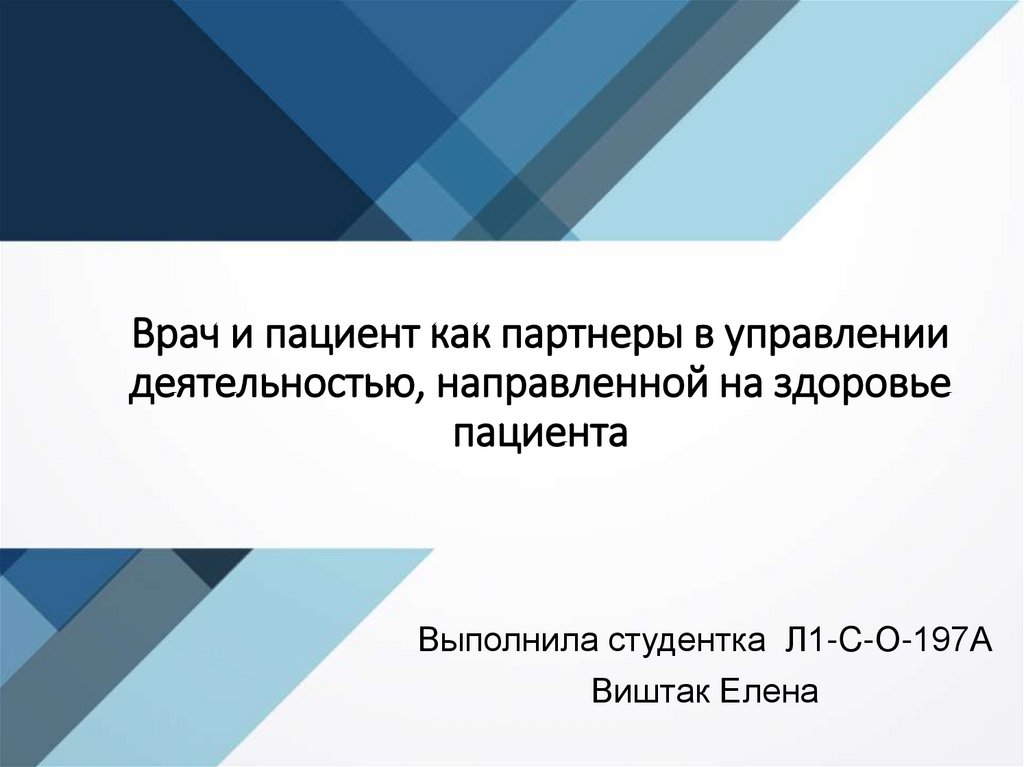 Врач и пациент как партнеры в управлении деятельностью, направленной на здоровье пациента

Выполнила студентка Л1-С-О-197А
Виштак Елена